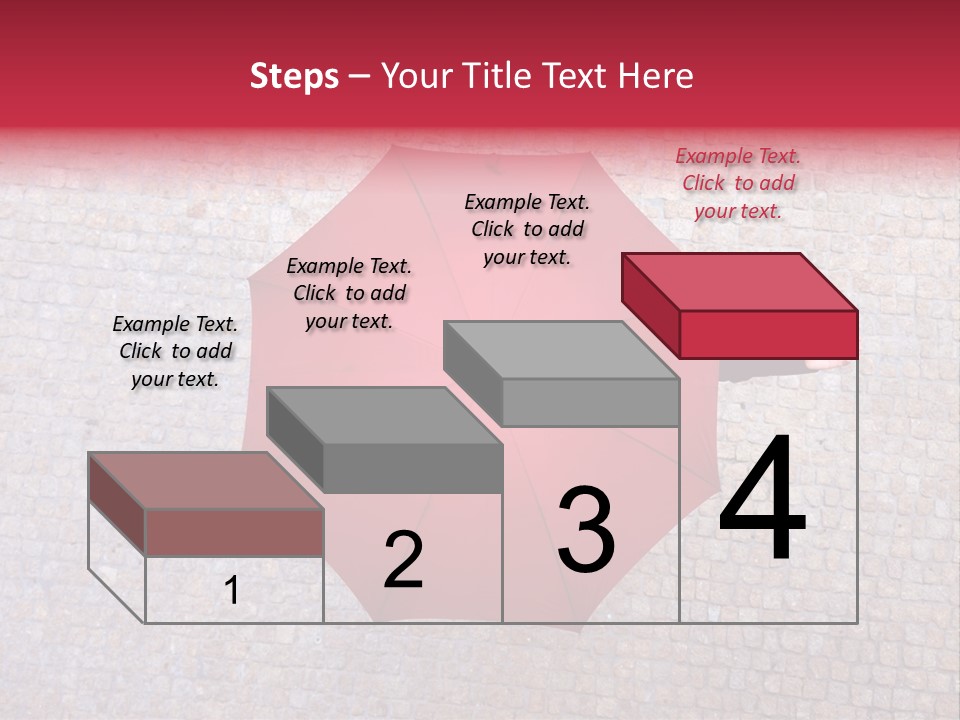 Steps – Your Title Text Here

Example Text. Click to add your text.

Example Text. Click to add your text.

Example Text. Click to add your text.

Example Text. Click to add your text.

1

2

3

4